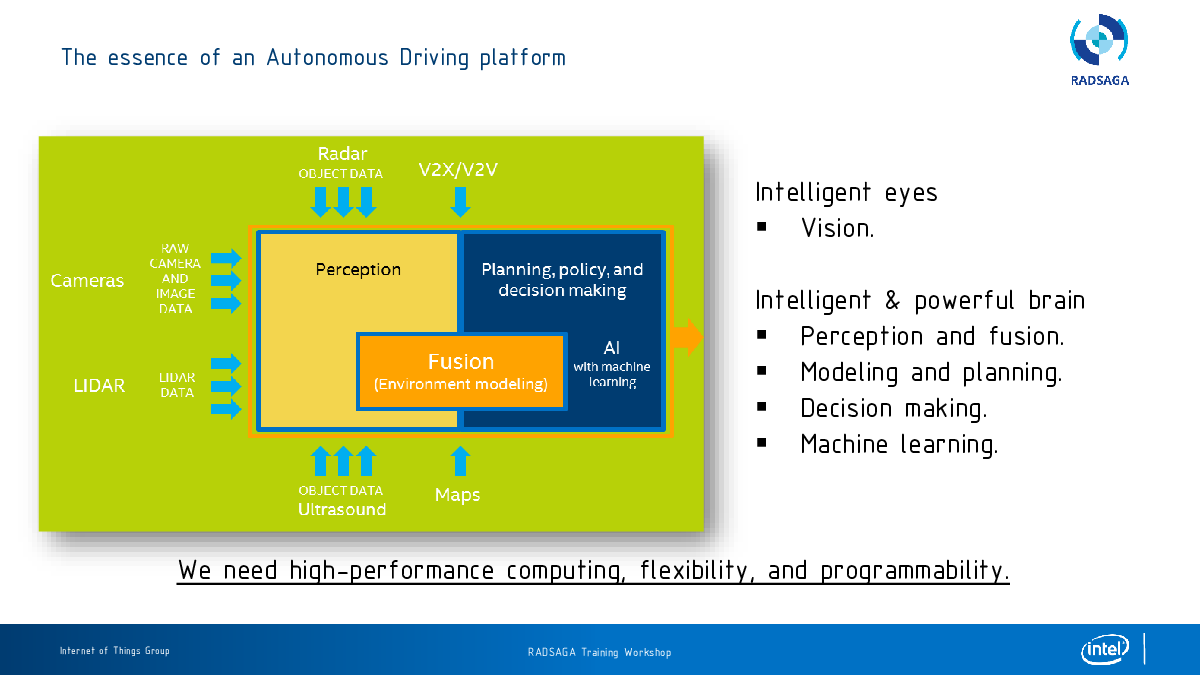 The essence of an Autonomous Driving platform

RADSAGA

Radar
OBJECT DATA

V2X/V2V

Cameras

RAW CAMERA AND IMAGE DATA

LIDAR

LIDAR DATA

Perception

Planning, policy, and decision making

Fusion
(Environment modeling)

AI
with machine learning

OBJECT DATA
Ultrasound

Maps

Intelligent eyes
▪ Vision.

Intelligent & powerful brain
▪ Perception and fusion.
▪ Modeling and planning.
▪ Decision making.
▪ Machine learning.

We need high-performance computing, flexibility, and programmability.

Internet of Things Group

RADSAGA Training Workshop

intel